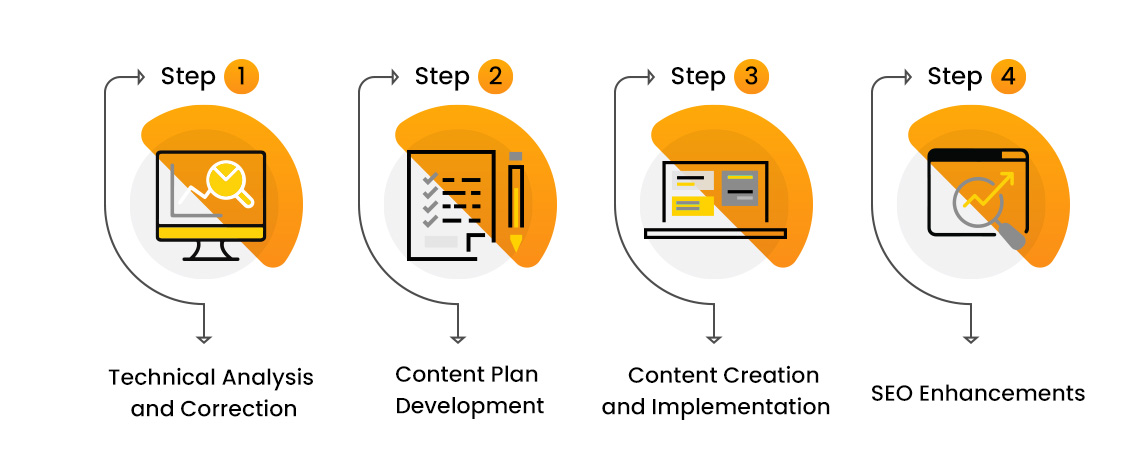 Step 1

Technical Analysis and Correction

Step 2

Content Plan Development

Step 3

Content Creation and Implementation

Step 4

SEO Enhancements